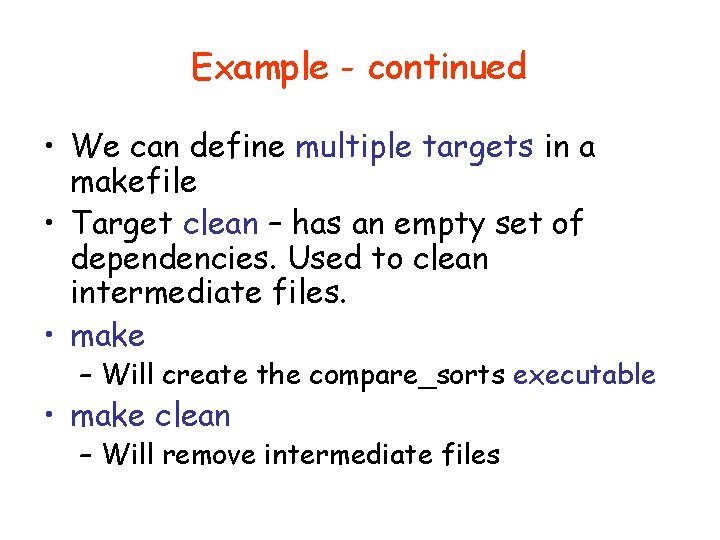 Example - continued

• We can define multiple targets in a makefile
• Target clean – has an empty set of dependencies. Used to clean intermediate files.
• make
 – Will create the compare_sorts executable
• make clean
 – Will remove intermediate files